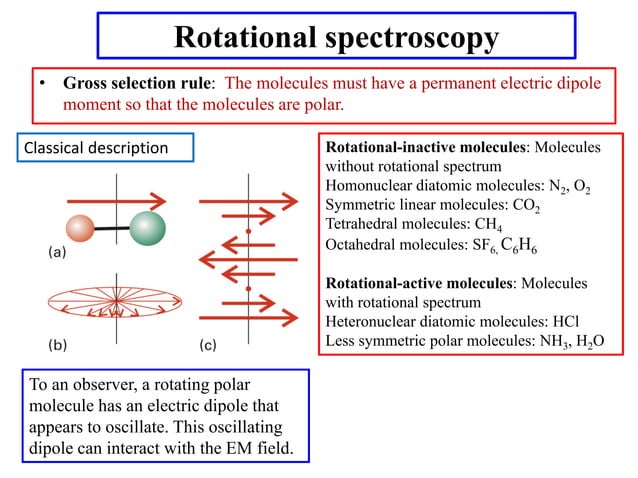 Rotational spectroscopy

• Gross selection rule: The molecules must have a permanent electric dipole moment so that the molecules are polar.

Classical description

(a)

(b)

(c)

Rotational-inactive molecules: Molecules without rotational spectrum
Homonuclear diatomic molecules: $N_2$, $O_2$
Symmetric linear molecules: $CO_2$
Tetrahedral molecules: $CH_4$
Octahedral molecules: $SF_6$, $C_6H_6$

Rotational-active molecules: Molecules with rotational spectrum
Heteronuclear diatomic molecules: HCl
Less symmetric polar molecules: $NH_3$, $H_2O$

To an observer, a rotating polar molecule has an electric dipole that appears to oscillate. This oscillating dipole can interact with the EM field.